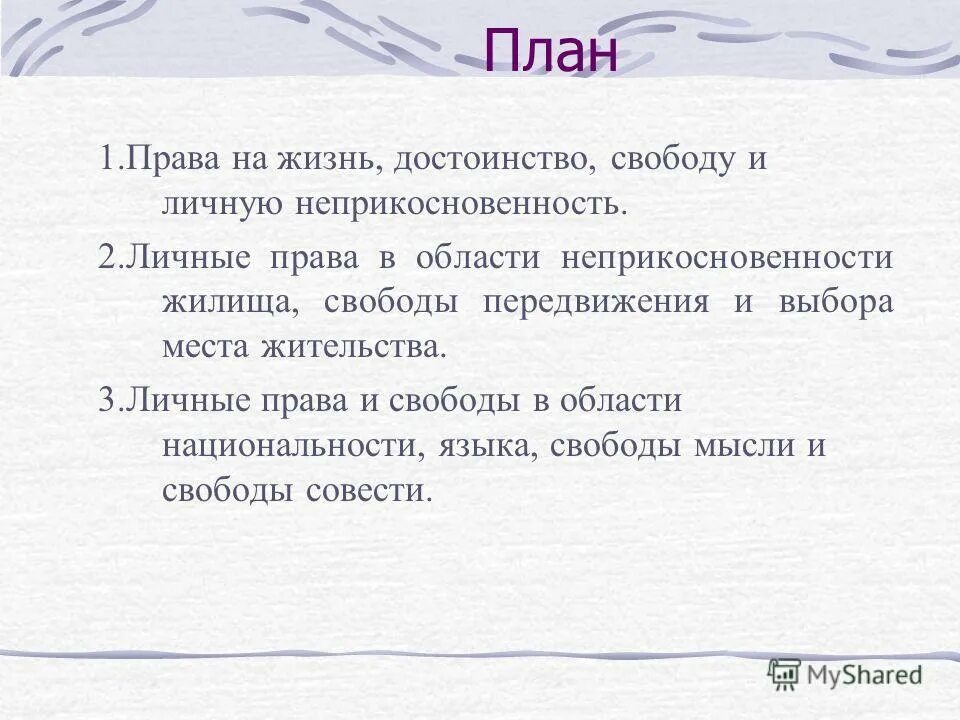 План

1.Права на жизнь, достоинство, свободу и личную неприкосновенность.

2.Личные права в области неприкосновенности жилища, свободы передвижения и выбора места жительства.

3.Личные права и свободы в области национальности, языка, свободы мысли и свободы совести.

MyShared